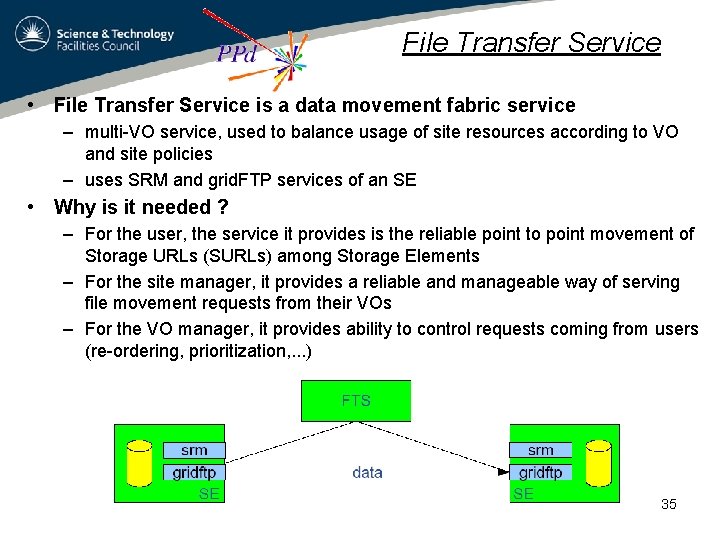 Science & Technology Facilities Council

PPd

File Transfer Service

• File Transfer Service is a data movement fabric service
– multi-VO service, used to balance usage of site resources according to VO and site policies
– uses SRM and gridFTP services of an SE

• Why is it needed ?
– For the user, the service it provides is the reliable point to point movement of Storage URLs (SURLs) among Storage Elements
– For the site manager, it provides a reliable and manageable way of serving file movement requests from their VOs
– For the VO manager, it provides ability to control requests coming from users (re-ordering, prioritization,...)

FTS

srm
gridftp
SE

data

srm
gridftp
SE

35